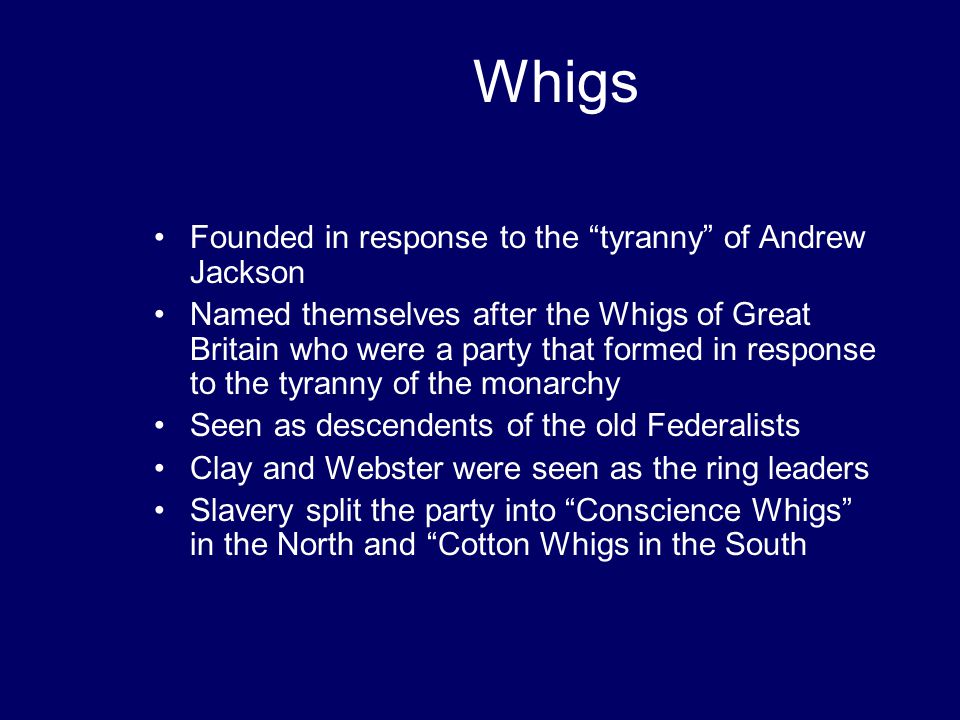 Whigs

• Founded in response to the “tyranny” of Andrew Jackson
• Named themselves after the Whigs of Great Britain who were a party that formed in response to the tyranny of the monarchy
• Seen as descendents of the old Federalists
• Clay and Webster were seen as the ring leaders
• Slavery split the party into “Conscience Whigs” in the North and “Cotton Whigs in the South